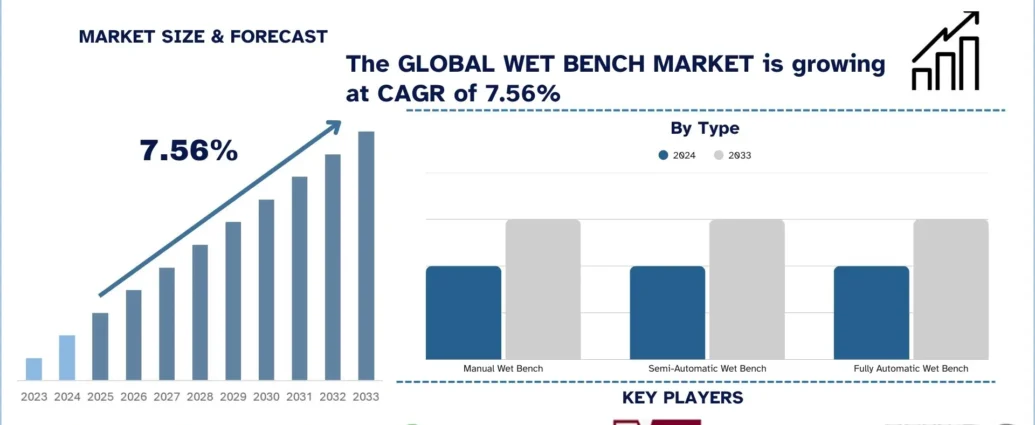 MARKET SIZE & FORECAST

The GLOBAL WET BENCH MARKET is growing at CAGR of 7.56%

7.56%

2023 2024 2025 2026 2027 2028 2029 2030 2031 2032 2033

By Type

2024 2033

Manual Wet Bench
Semi-Automatic Wet Bench
Fully Automatic Wet Bench

KEY PLAYERS